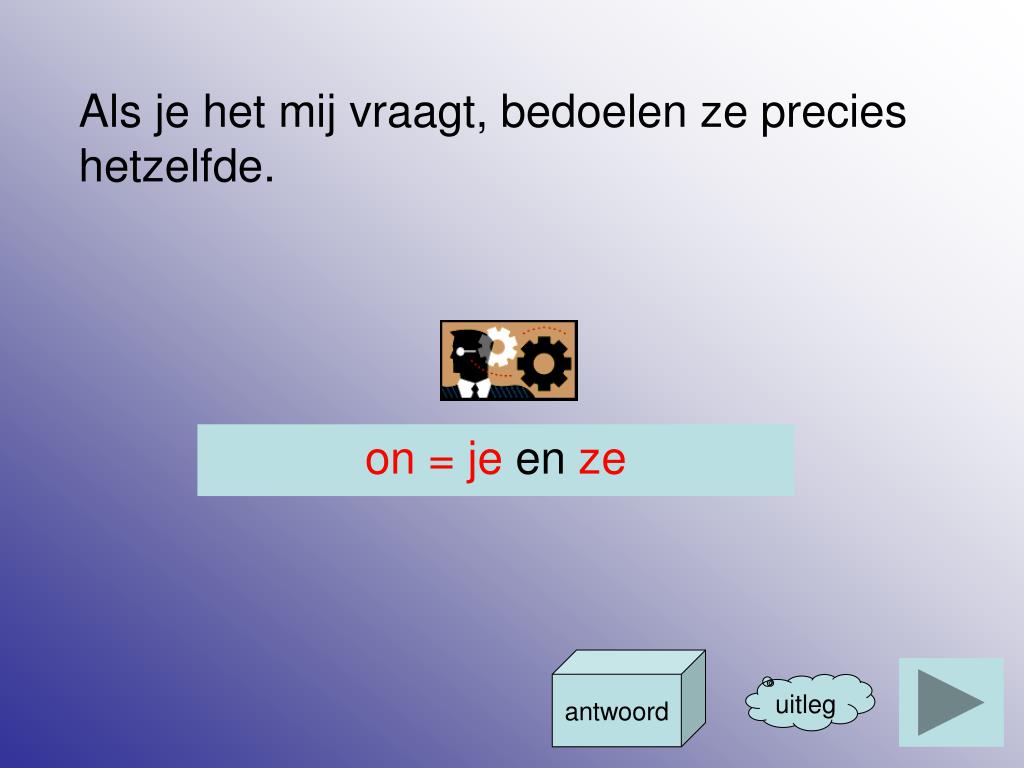 Als je het mij vraagt, bedoelen ze precies hetzelfde.

on = je en ze

antwoord

uitleg